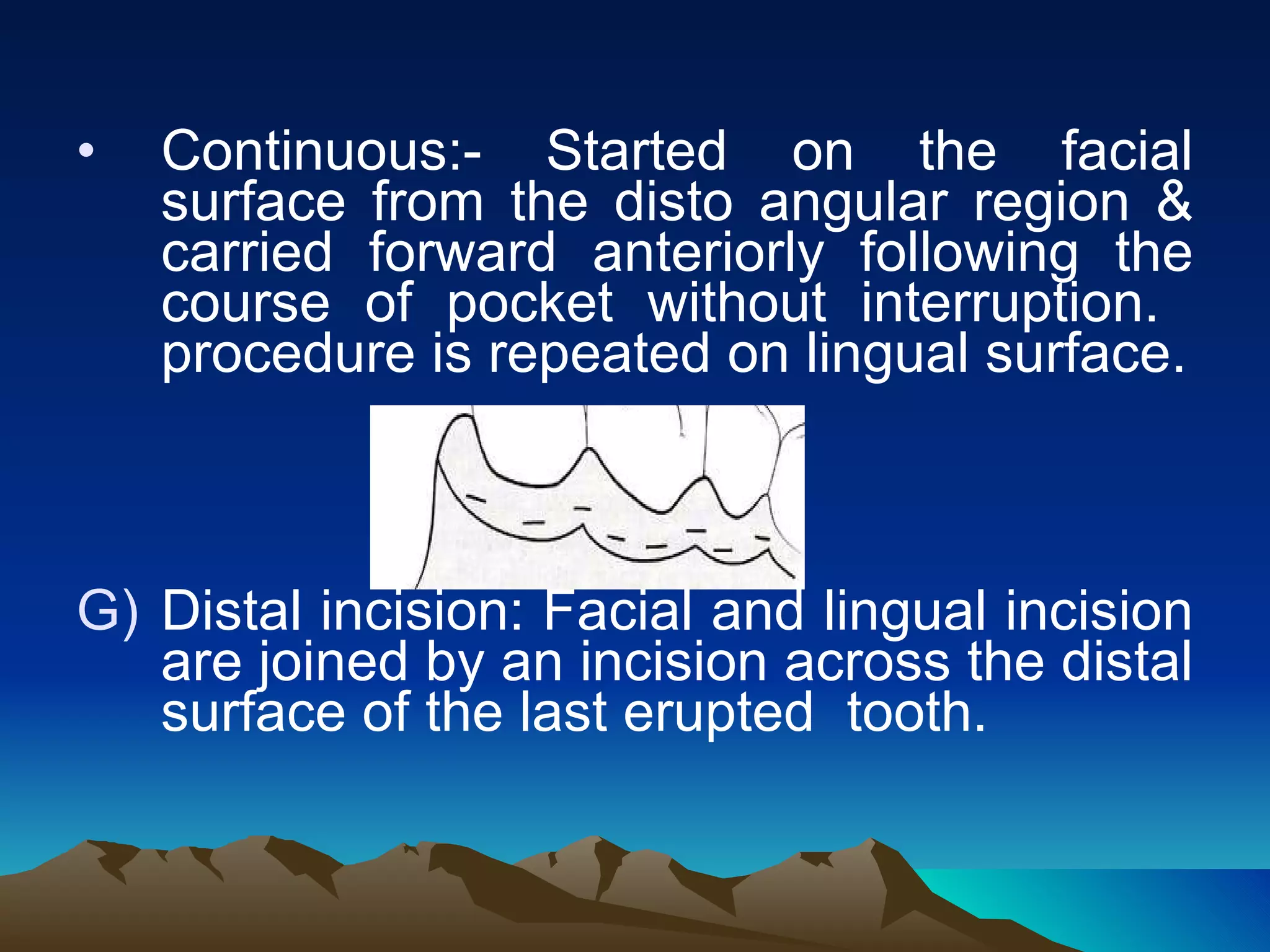 • Continuous:- Started on the facial surface from the disto angular region & carried forward anteriorly following the course of pocket without interruption. procedure is repeated on lingual surface.

G) Distal incision: Facial and lingual incision are joined by an incision across the distal surface of the last erupted tooth.